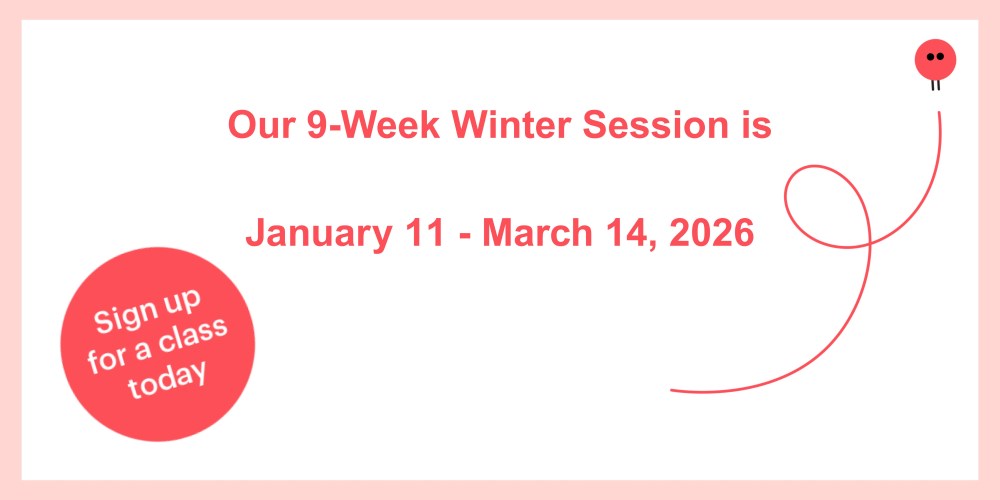 Our 9-Week Winter Session is

January 11 - March 14, 2026

Sign up for a class today